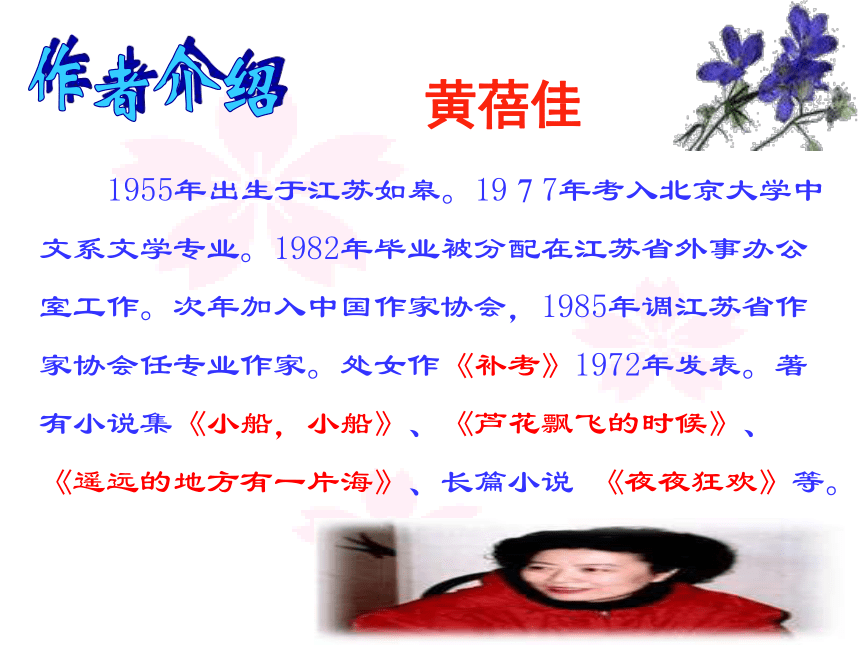 作者介绍

黄蓓佳

1955年出生于江苏如皋。1977年考入北京大学中文系文学专业。1982年毕业被分配在江苏省外事办公室工作。次年加入中国作家协会，1985年调江苏省作家协会任专业作家。处女作《补考》1972年发表。著有小说集《小船，小船》、《芦花飘飞的时候》、《遥远的地方有一片海》、长篇小说 《夜夜狂欢》等。